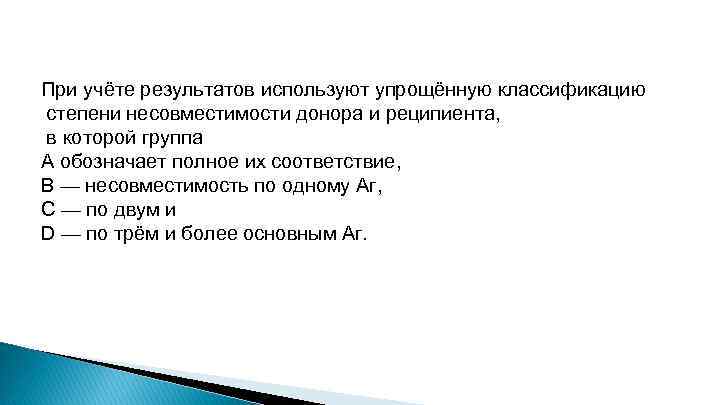 При учёте результатов используют упрощённую классификацию
степени несовместимости донора и реципиента,
в которой группа
А обозначает полное их соответствие,
В — несовместимость по одному Аг,
С — по двум и
D — по трём и более основным Аг.